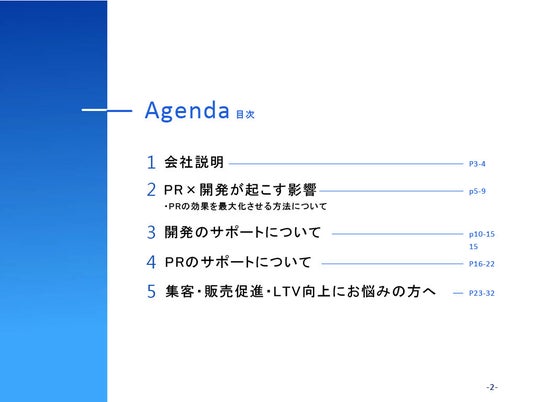 Agenda 目次

1 会社説明 P3-4

2 PR×開発が起こす影響 p5-9
・PRの効果を最大化させる方法について

3 開発のサポートについて p10-15
15

4 PRのサポートについて P16-22

5 集客・販売促進・LTV向上にお悩みの方へ P23-32

-2-